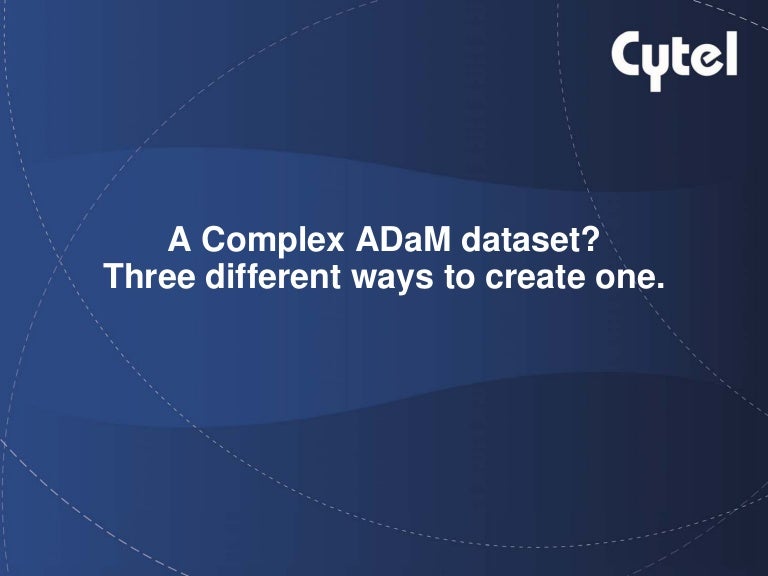 Cytel

A Complex ADaM dataset?
Three different ways to create one.